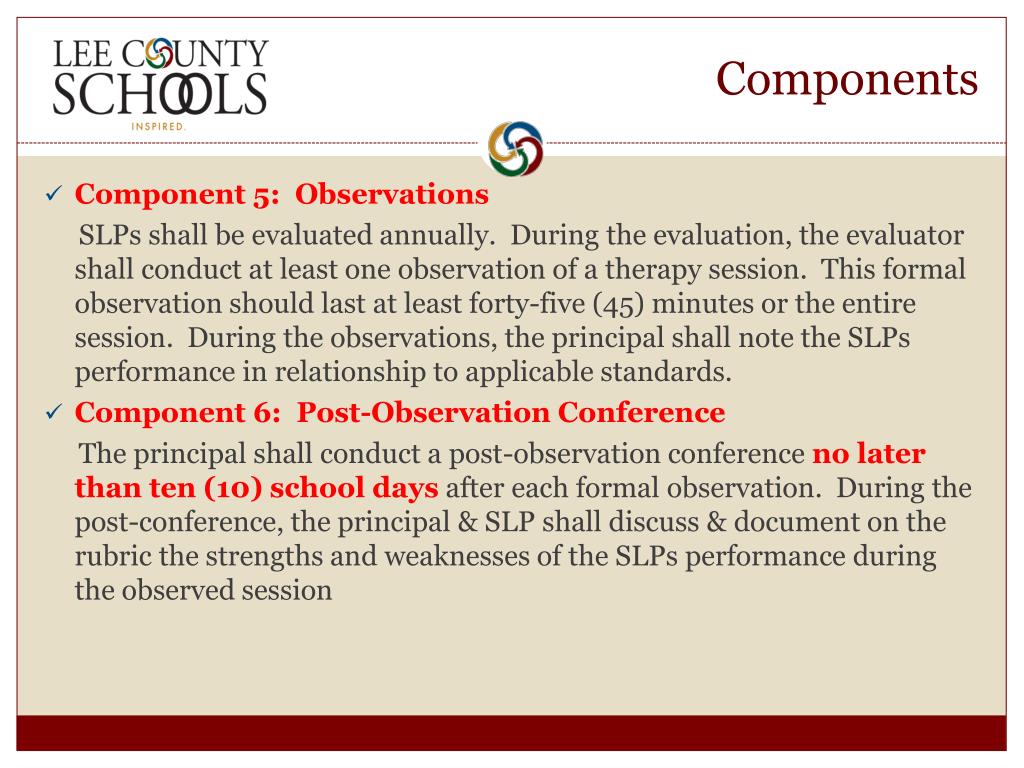 LEE COUNTY SCHOOLS
INSPIRED.

Components

✓ Component 5: Observations

SLPs shall be evaluated annually. During the evaluation, the evaluator shall conduct at least one observation of a therapy session. This formal observation should last at least forty-five (45) minutes or the entire session. During the observations, the principal shall note the SLPs performance in relationship to applicable standards.

✓ Component 6: Post-Observation Conference

The principal shall conduct a post-observation conference no later than ten (10) school days after each formal observation. During the post-conference, the principal & SLP shall discuss & document on the rubric the strengths and weaknesses of the SLPs performance during the observed session